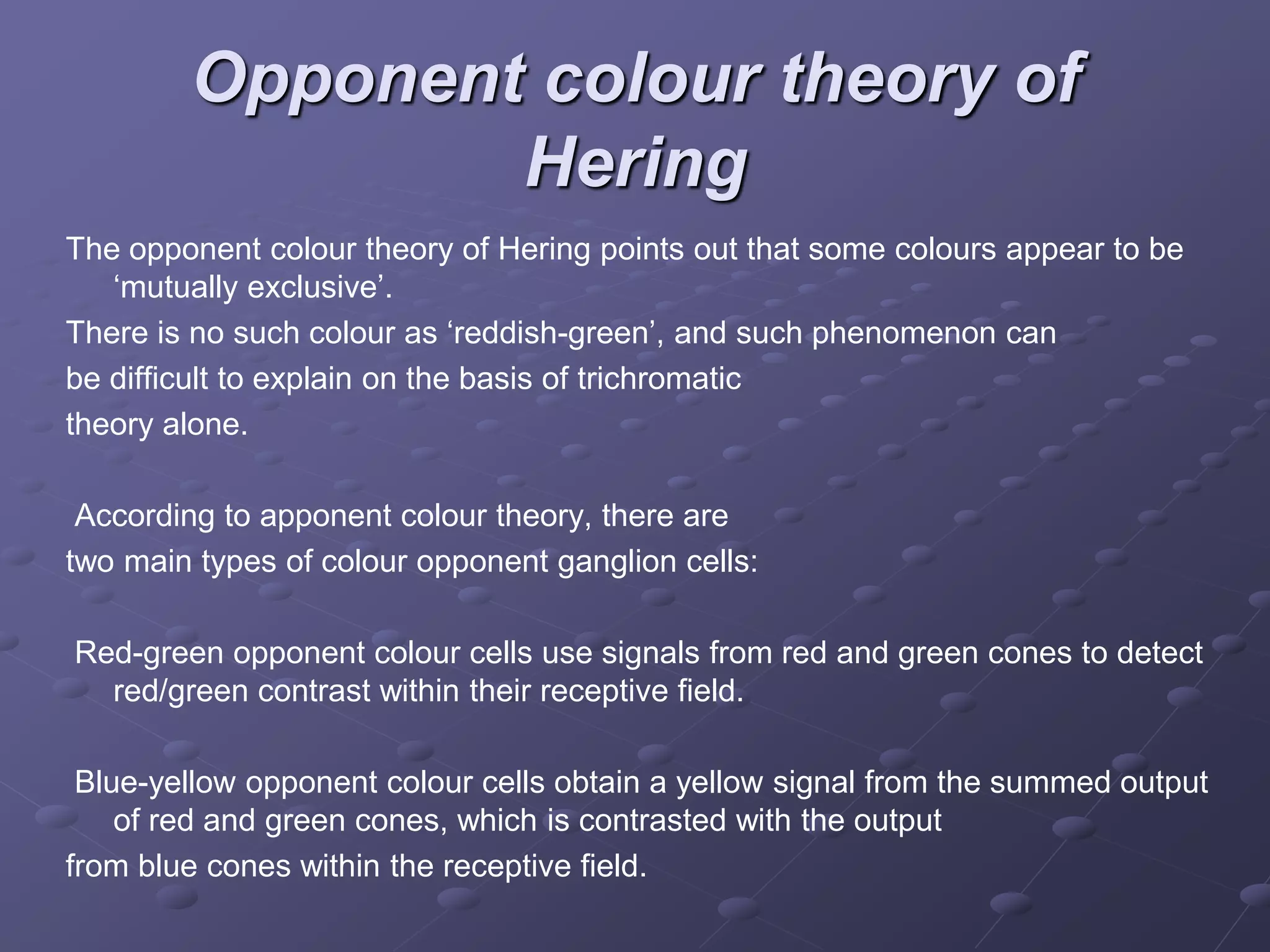 Opponent colour theory of Hering

The opponent colour theory of Hering points out that some colours appear to be ‘mutually exclusive’.

There is no such colour as ‘reddish-green’, and such phenomenon can
be difficult to explain on the basis of trichromatic
theory alone.

According to apponent colour theory, there are
two main types of colour opponent ganglion cells:

Red-green opponent colour cells use signals from red and green cones to detect red/green contrast within their receptive field.

Blue-yellow opponent colour cells obtain a yellow signal from the summed output of red and green cones, which is contrasted with the output
from blue cones within the receptive field.